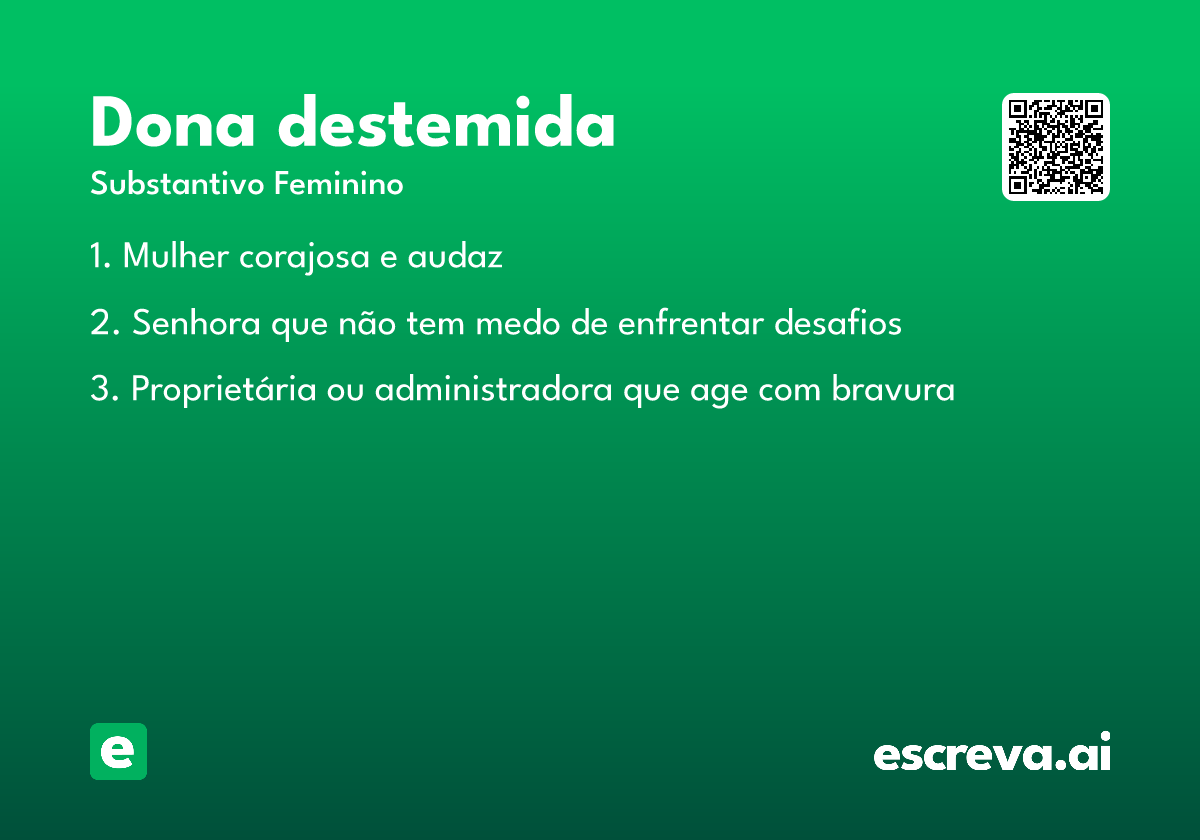 Dona destemida
Substantivo Feminino

1. Mulher corajosa e audaz

2. Senhora que não tem medo de enfrentar desafios

3. Proprietária ou administradora que age com bravura

e

escreva.ai